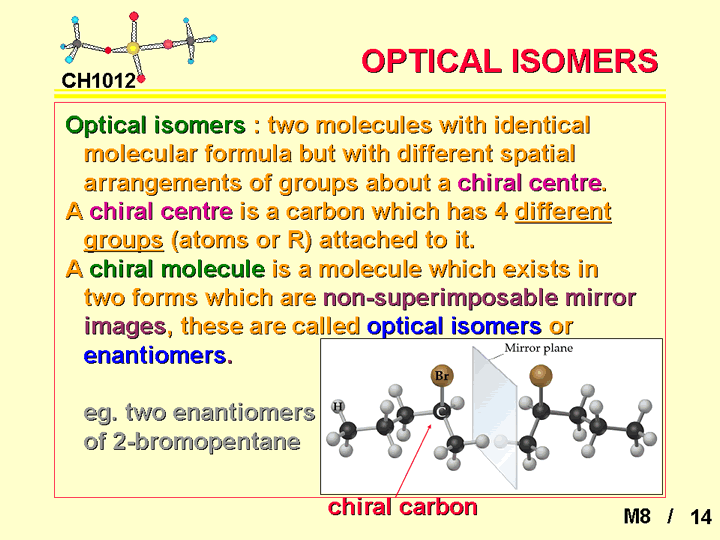 CH1012

OPTICAL ISOMERS

Optical isomers : two molecules with identical molecular formula but with different spatial arrangements of groups about a chiral centre.

A chiral centre is a carbon which has 4 different groups (atoms or R) attached to it.

A chiral molecule is a molecule which exists in two forms which are non-superimposable mirror images, these are called optical isomers or enantiomers.

eg. two enantiomers of 2-bromopentane

Mirror plane

Br

H

C

chiral carbon

M8 / 14